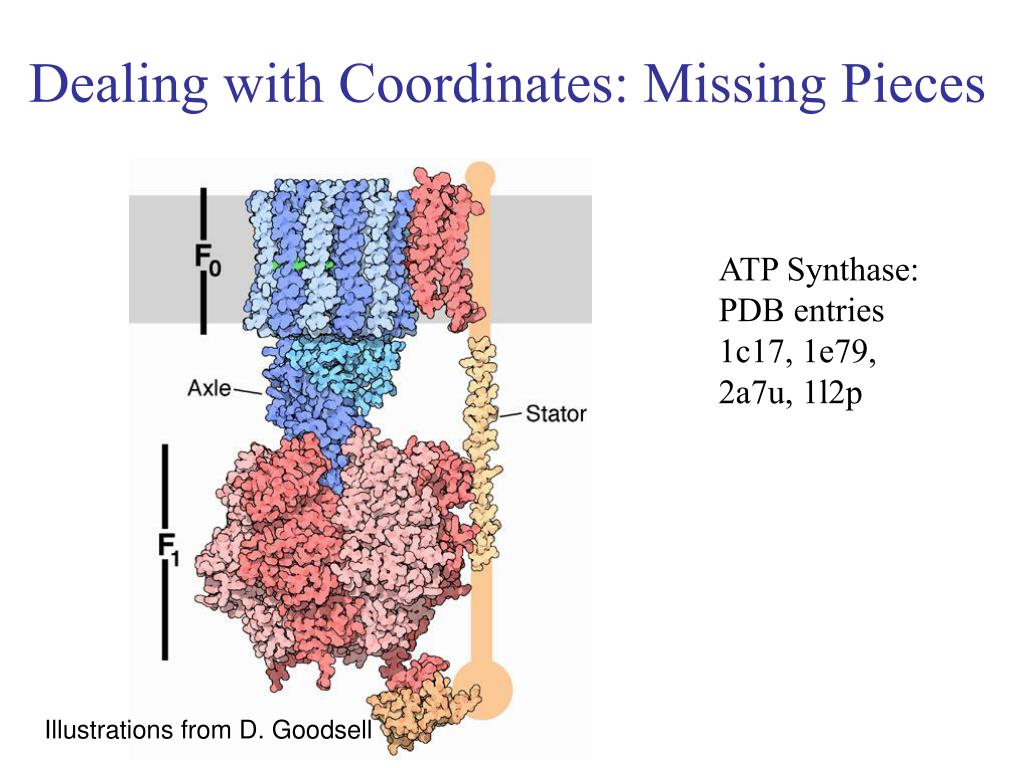 Dealing with Coordinates: Missing Pieces

$F_0$

Axle

Stator

$F_1$

ATP Synthase: PDB entries 1c17, 1e79, 2a7u, 1l2p

Illustrations from D. Goodsell